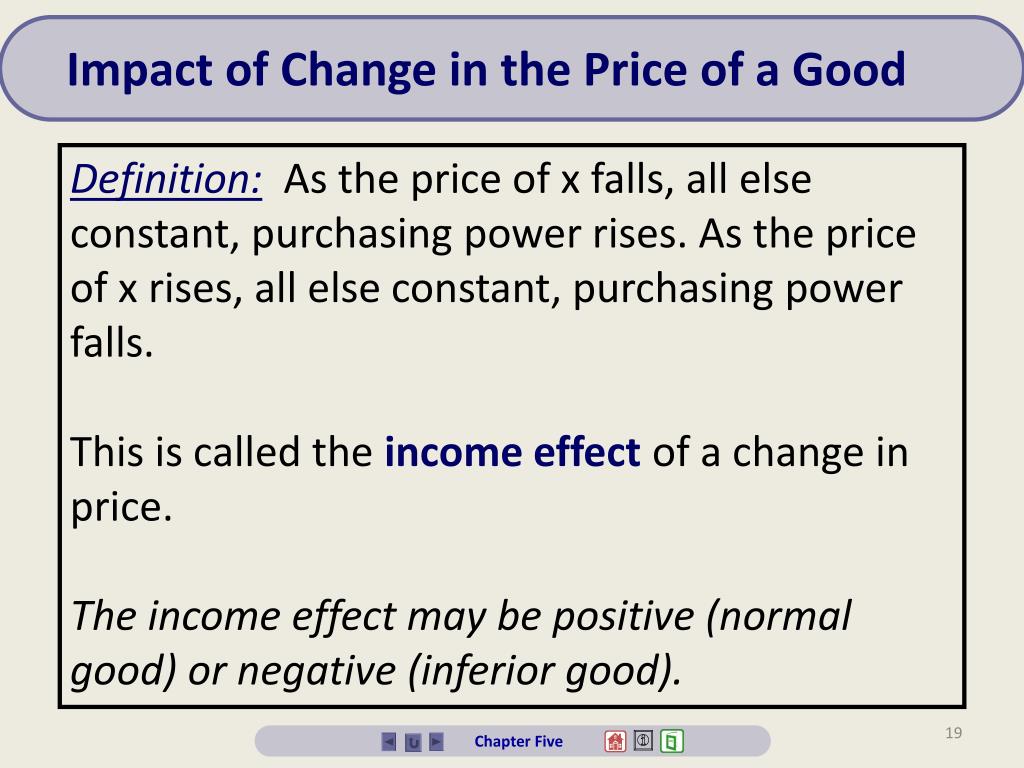 Impact of Change in the Price of a Good

Definition: As the price of x falls, all else constant, purchasing power rises. As the price of x rises, all else constant, purchasing power falls.

This is called the income effect of a change in price.

The income effect may be positive (normal good) or negative (inferior good).

Chapter Five

19